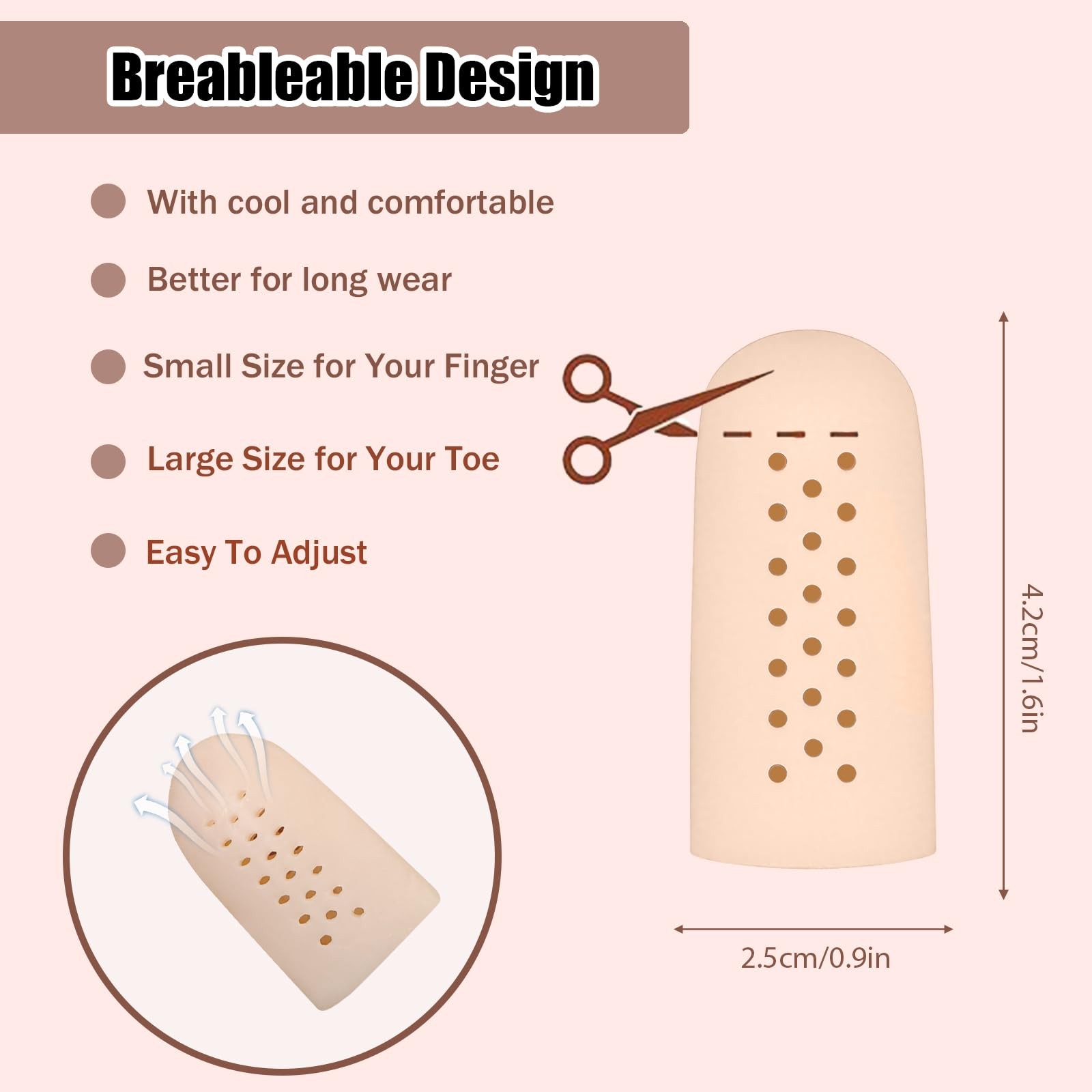 Breableable Design

With cool and comfortable

Better for long wear

Small Size for Your Finger

Large Size for Your Toe

Easy To Adjust

4.2cm/1.6in

2.5cm/0.9in